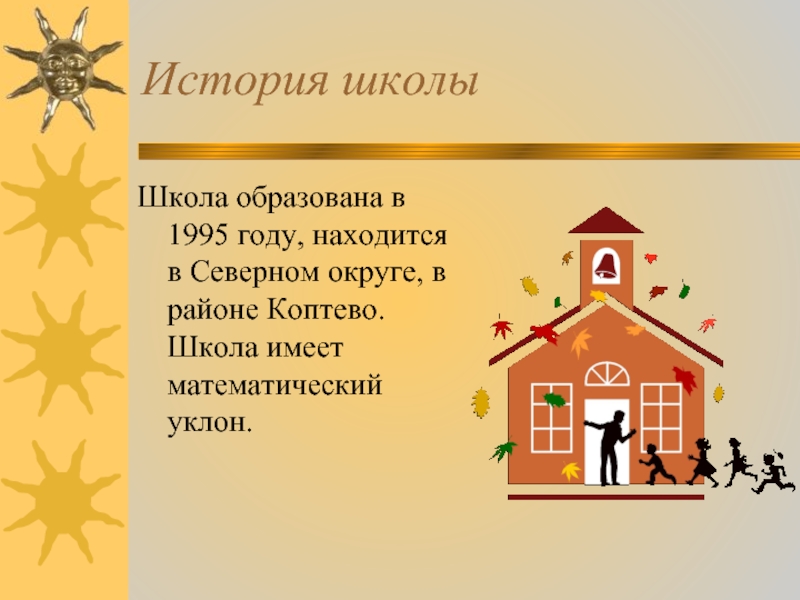 История школы

Школа образована в 1995 году, находится в Северном округе, в районе Коптево. Школа имеет математический уклон.